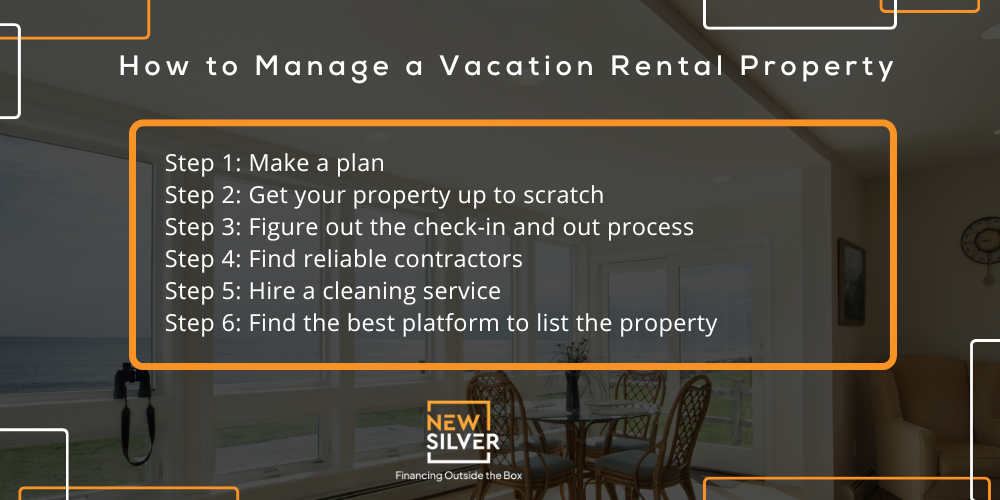 How to Manage a Vacation Rental Property

Step 1: Make a plan
Step 2: Get your property up to scratch
Step 3: Figure out the check-in and out process
Step 4: Find reliable contractors
Step 5: Hire a cleaning service
Step 6: Find the best platform to list the property

NEW SILVER
Financing Outside the Box